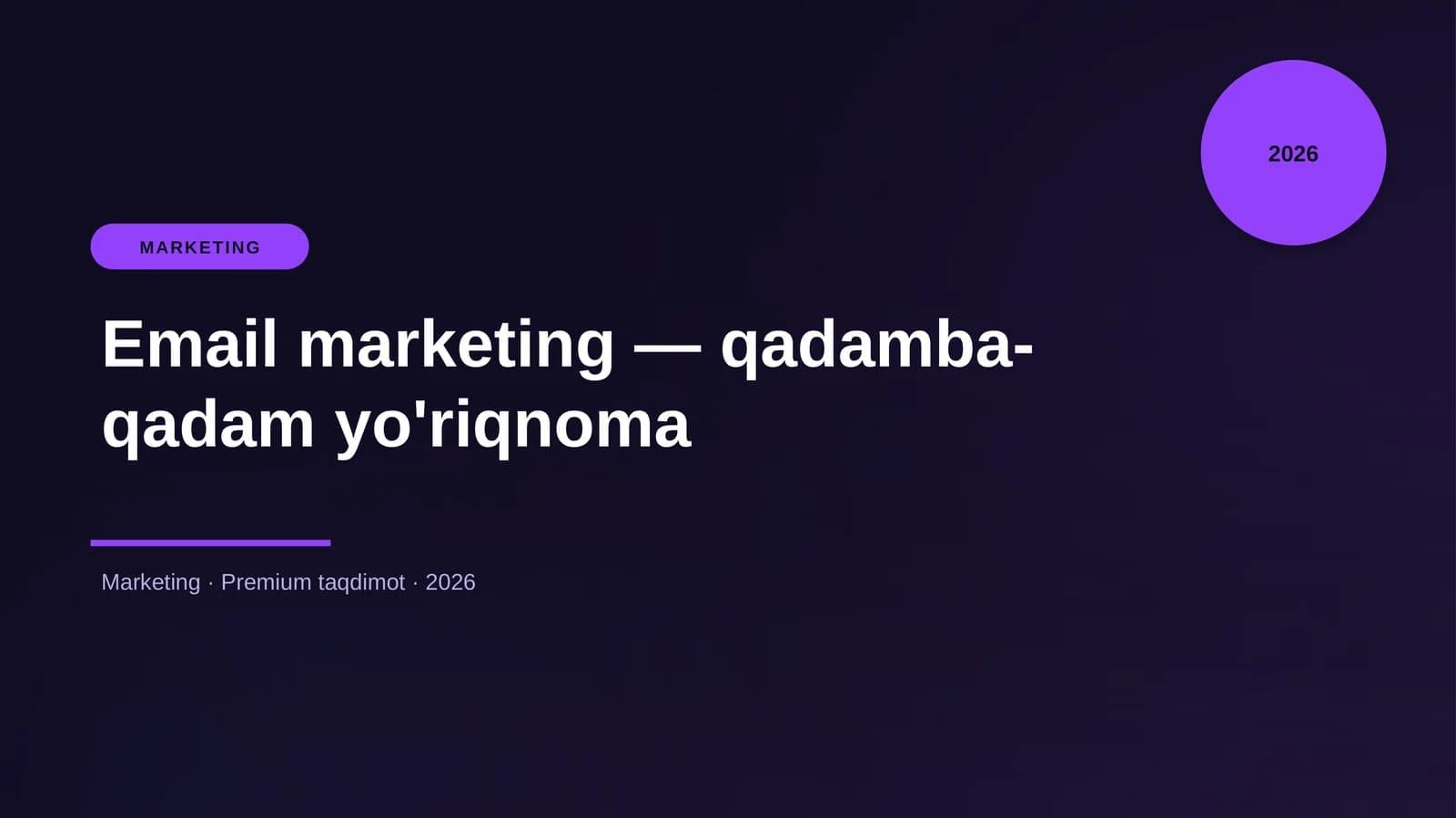 2026

MARKETING

Email marketing — qadamba-qadam yo'riqnoma

Marketing · Premium taqdimot · 2026